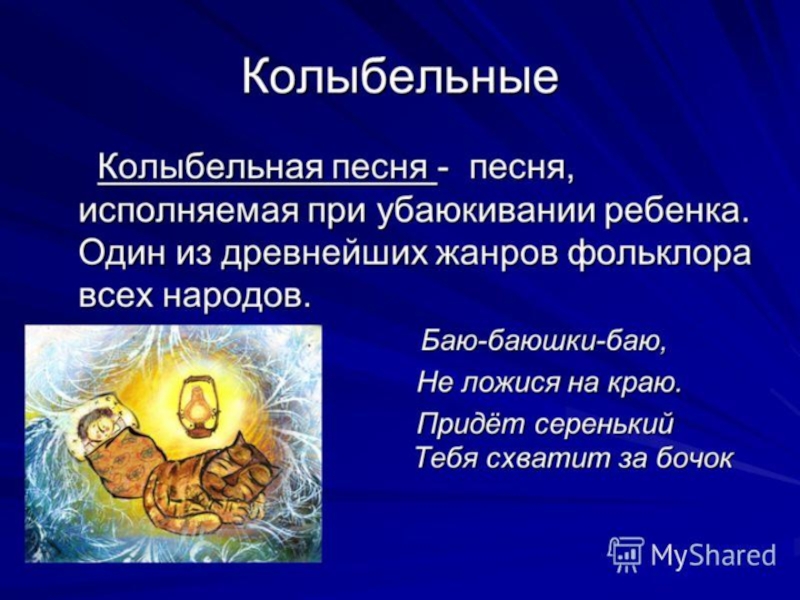 Колыбельные

Колыбельная песня - песня, исполняемая при убаюкивании ребенка. Один из древнейших жанров фольклора всех народов.

Баю-баюшки-баю,
Не ложися на краю.
Придёт серенький
Тебя схватит за бочок

MyShared